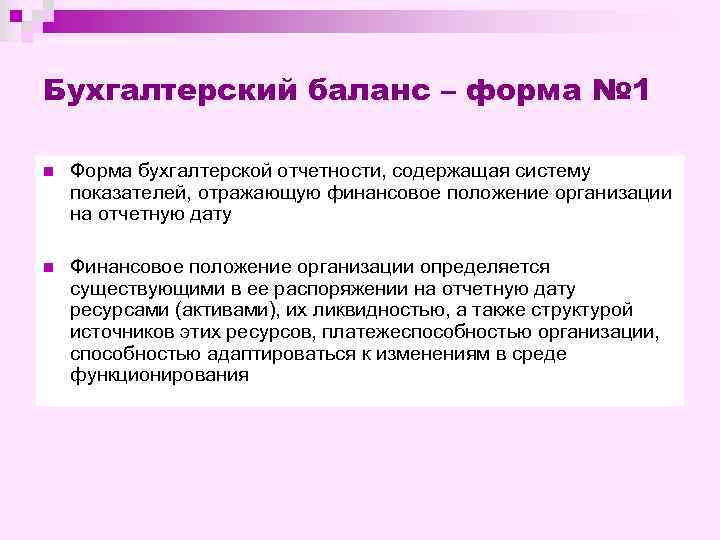 Бухгалтерский баланс – форма №1

Форма бухгалтерской отчетности, содержащая систему показателей, отражающую финансовое положение организации на отчетную дату

Финансовое положение организации определяется существующими в ее распоряжении на отчетную дату ресурсами (активами), их ликвидностью, а также структурой источников этих ресурсов, платежеспособностью организации, способностью адаптироваться к изменениям в среде функционирования